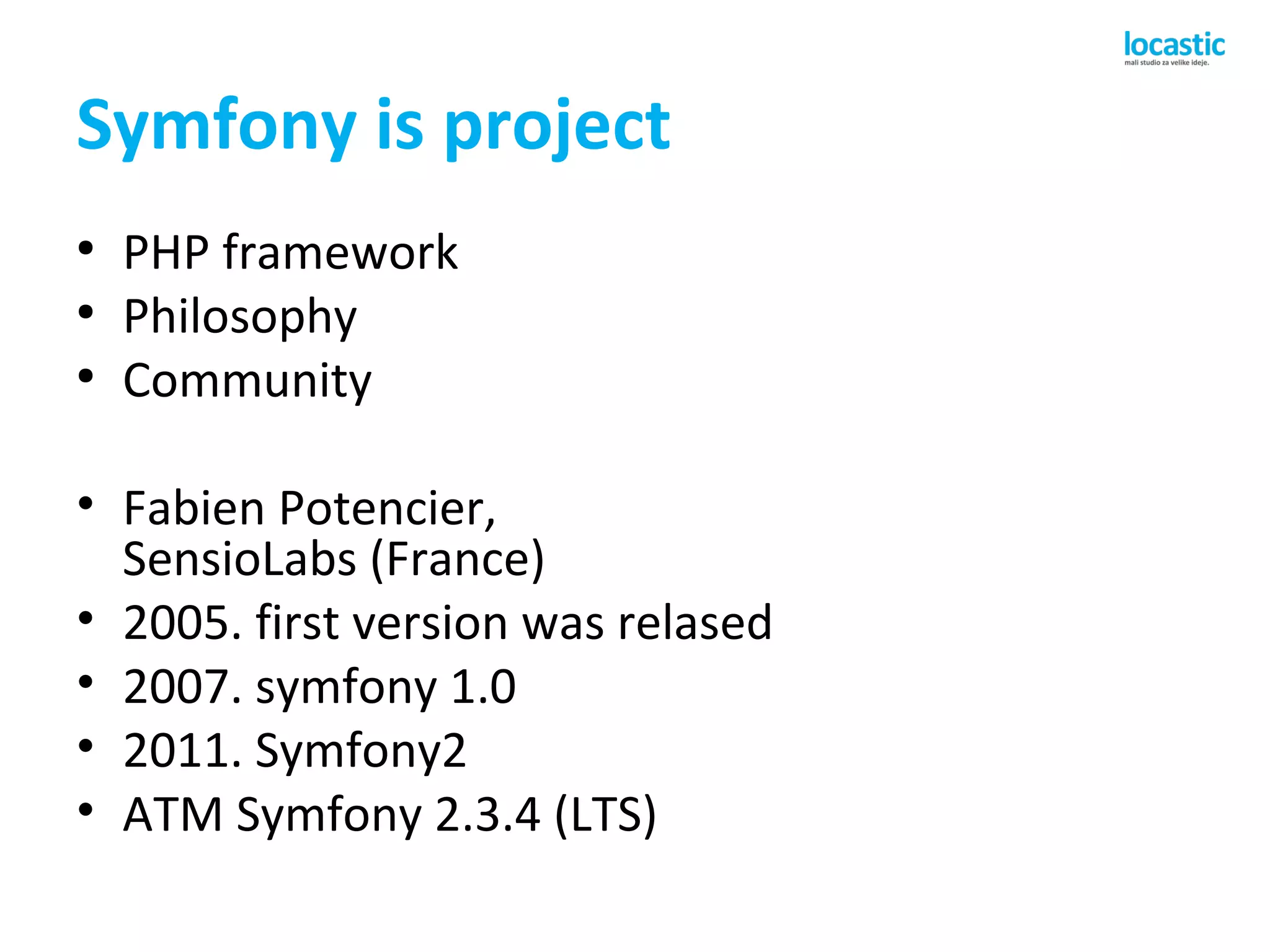 locastic
mali studio za velike ideje.

Symfony is project

• PHP framework
• Philosophy
• Community

• Fabien Potencier, SensioLabs (France)
• 2005. first version was relased
• 2007. symfony 1.0
• 2011. Symfony2
• ATM Symfony 2.3.4 (LTS)